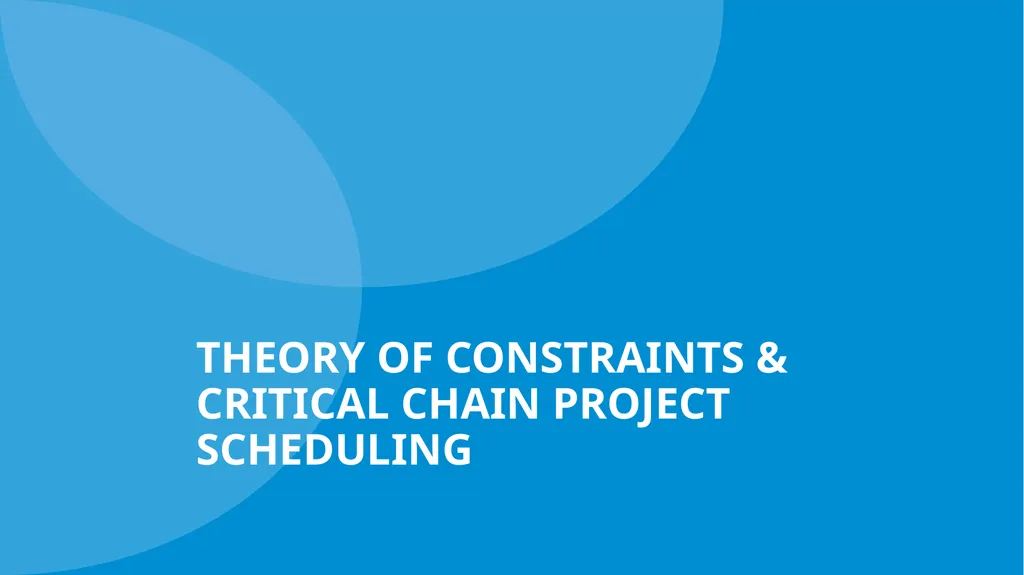 THEORY OF CONSTRAINTS & CRITICAL CHAIN PROJECT SCHEDULING